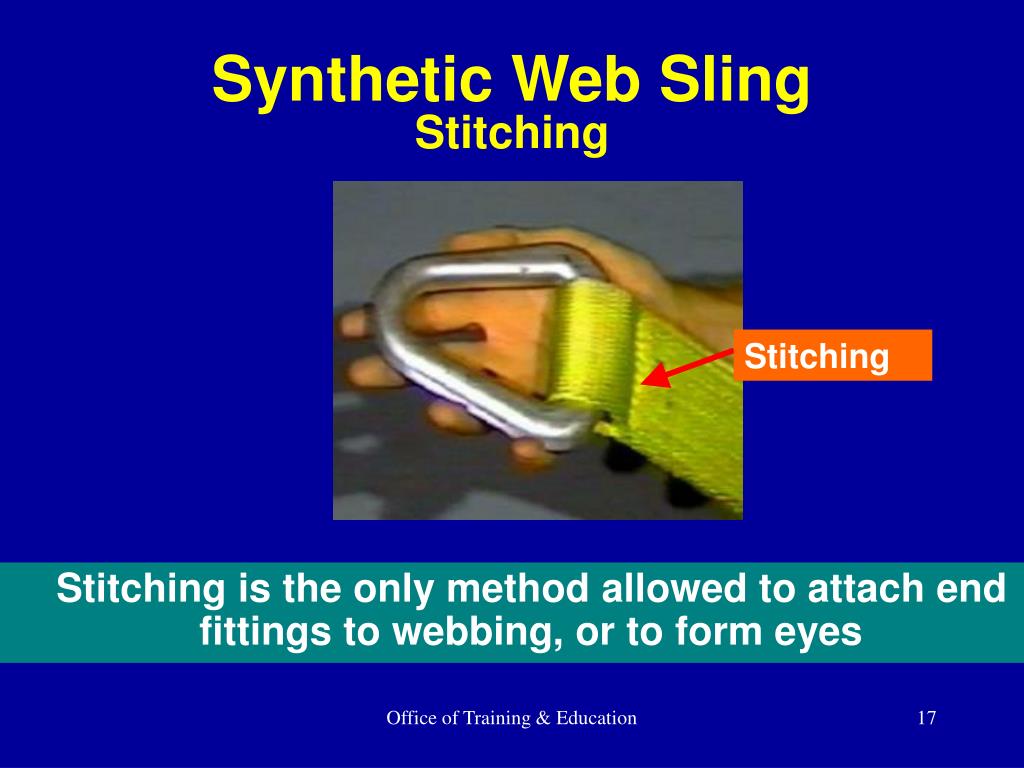 Synthetic Web Sling
Stitching

Stitching

Stitching is the only method allowed to attach end fittings to webbing, or to form eyes

Office of Training & Education

17